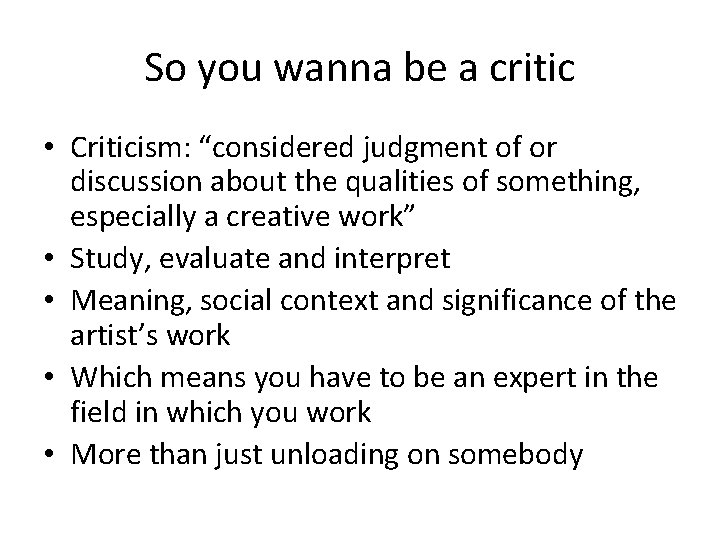 So you wanna be a critic

• Criticism: “considered judgment of or discussion about the qualities of something, especially a creative work”
• Study, evaluate and interpret
• Meaning, social context and significance of the artist’s work
• Which means you have to be an expert in the field in which you work
• More than just unloading on somebody